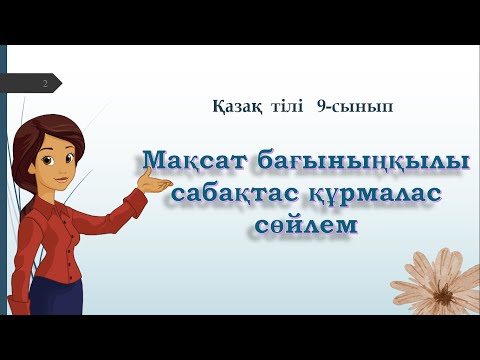 2

Қазақ тілі 9-сынып

Мақсат бағыныңқылы сабақтас құрмалас сөйлем